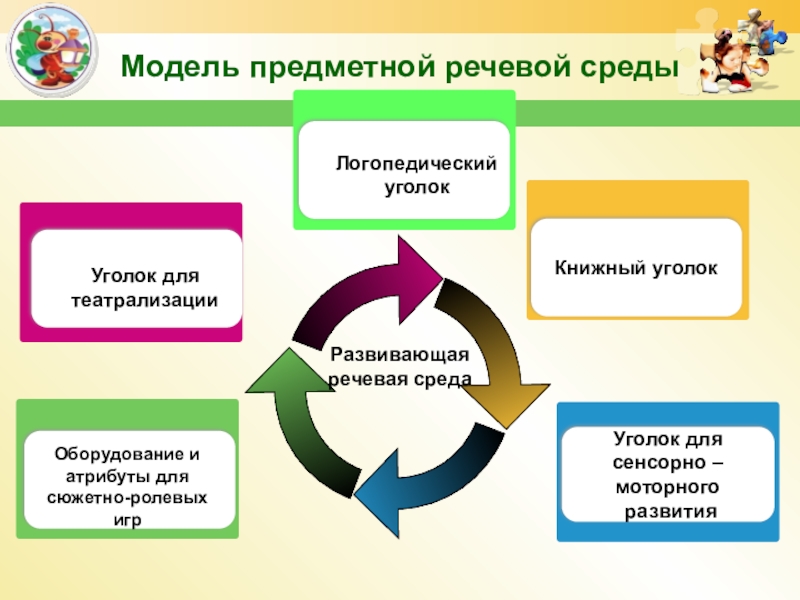 Модель предметной речевой среды

Логопедический уголок

Уголок для театрализации

Книжный уголок

Развивающая речевая среда

Оборудование и атрибуты для сюжетно-ролевых игр

Уголок для сенсорно – моторного развития